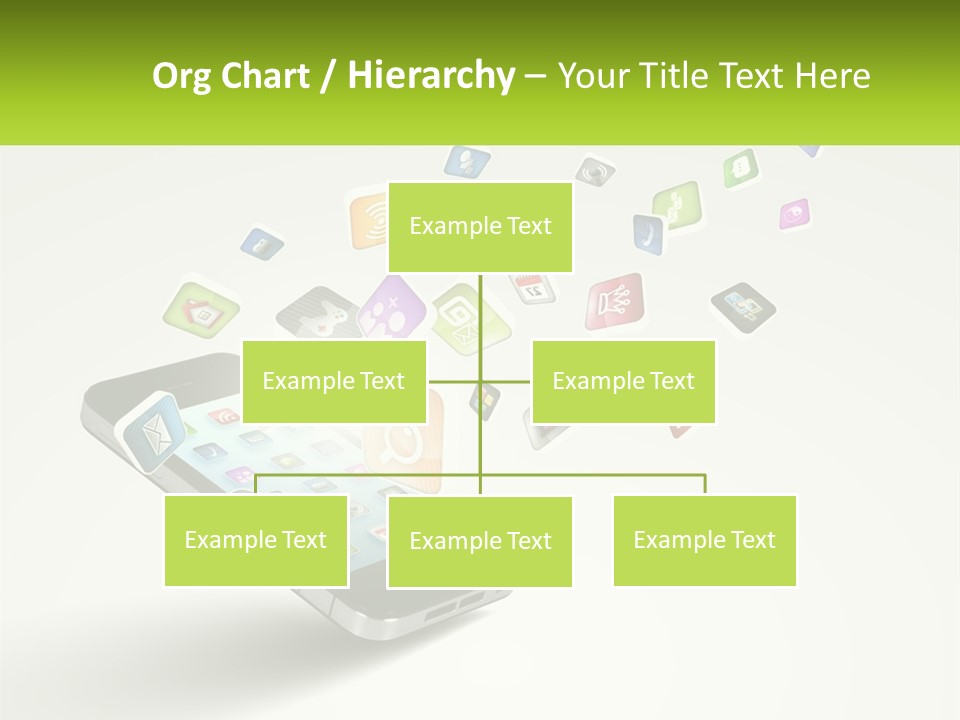 Org Chart / Hierarchy – Your Title Text Here

Example Text

Example Text

Example Text

Example Text

Example Text

Example Text